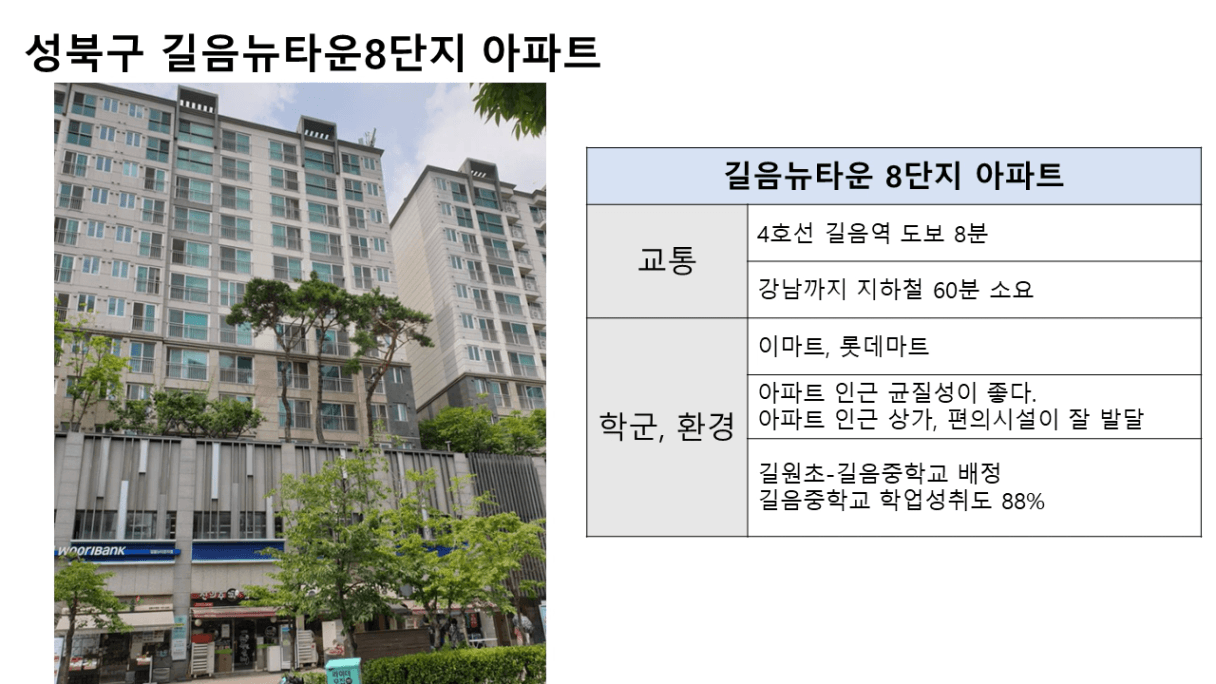 성북구 길음뉴타운8단지 아파트

WOORIBANK

| 길음뉴타운 8단지 아파트 | |
|---|---|
| 교통 | 4호선 길음역 도보 8분 |
| | 강남까지 지하철 60분 소요 |
| 학군, 환경 | 이마트, 롯데마트 |
| | 아파트 인근 균질성이 좋다. 아파트 인근 상가, 편의시설이 잘 발달 |
| | 길원초-길음중학교 배정 길음중학교 학업성취도 88% |